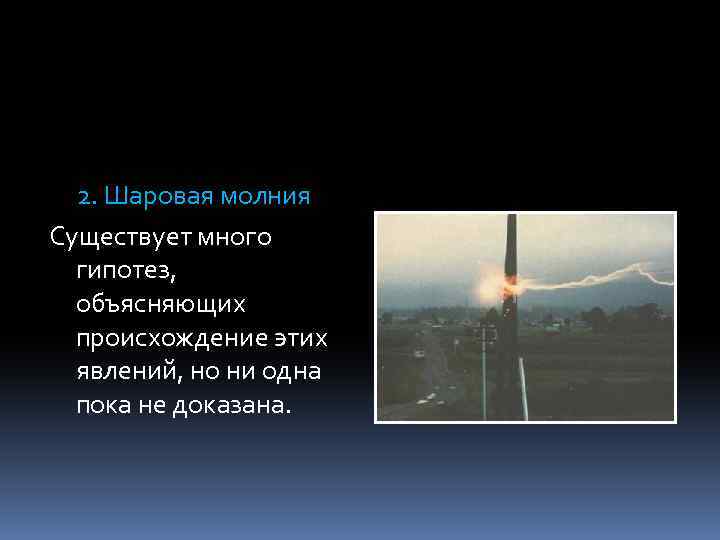 2. Шаровая молния

Существует много гипотез, объясняющих происхождение этих явлений, но ни одна пока не доказана.